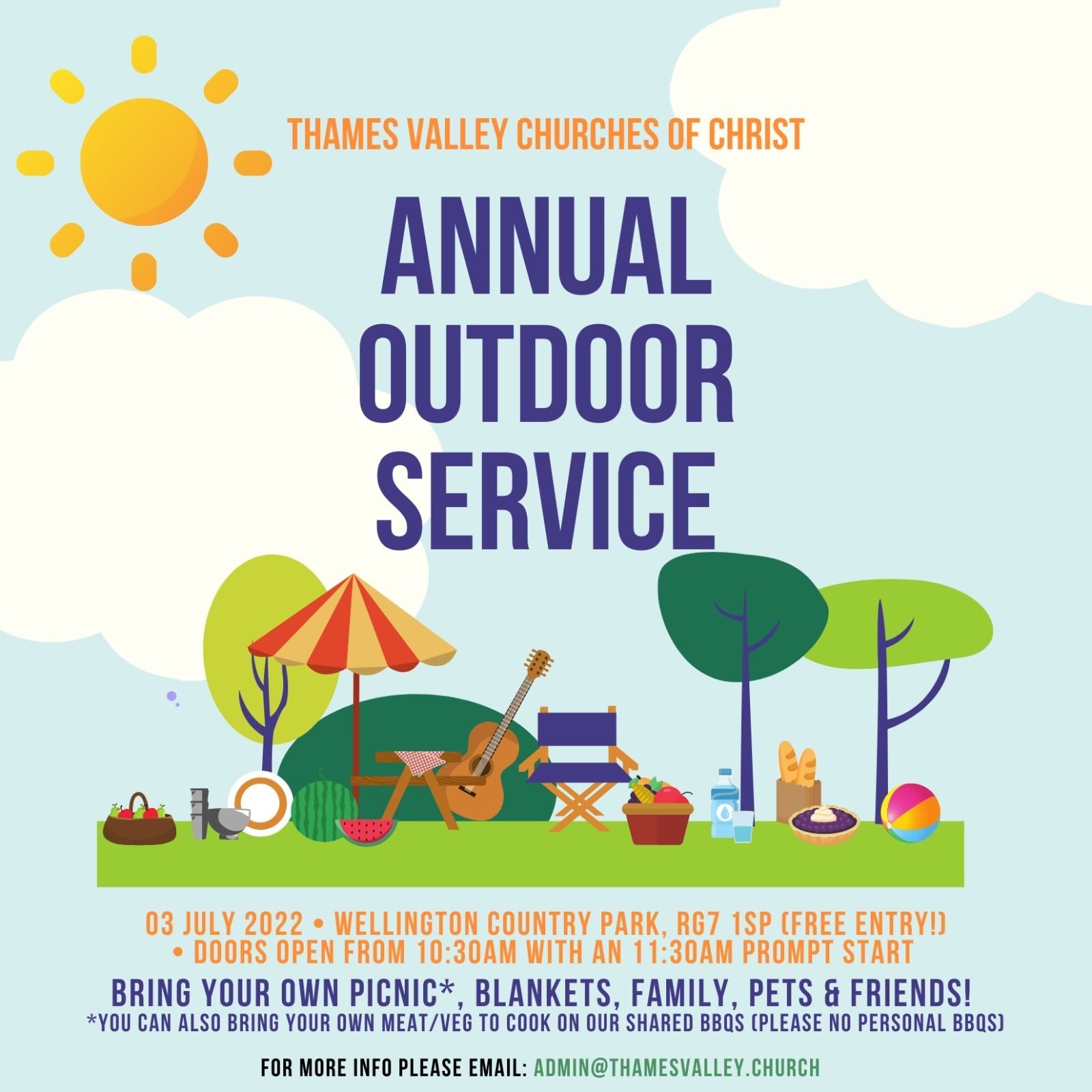 THAMES VALLEY CHURCHES OF CHRIST

ANNUAL OUTDOOR SERVICE

03 JULY 2022 • WELLINGTON COUNTRY PARK, RG7 1SP (FREE ENTRY!) • DOORS OPEN FROM 10:30AM WITH AN 11:30AM PROMPT START

BRING YOUR OWN PICNIC*, BLANKETS, FAMILY, PETS & FRIENDS!
*YOU CAN ALSO BRING YOUR OWN MEAT/VEG TO COOK ON OUR SHARED BBQS (PLEASE NO PERSONAL BBQS)

FOR MORE INFO PLEASE EMAIL: ADMIN@THAMESVALLEY.CHURCH